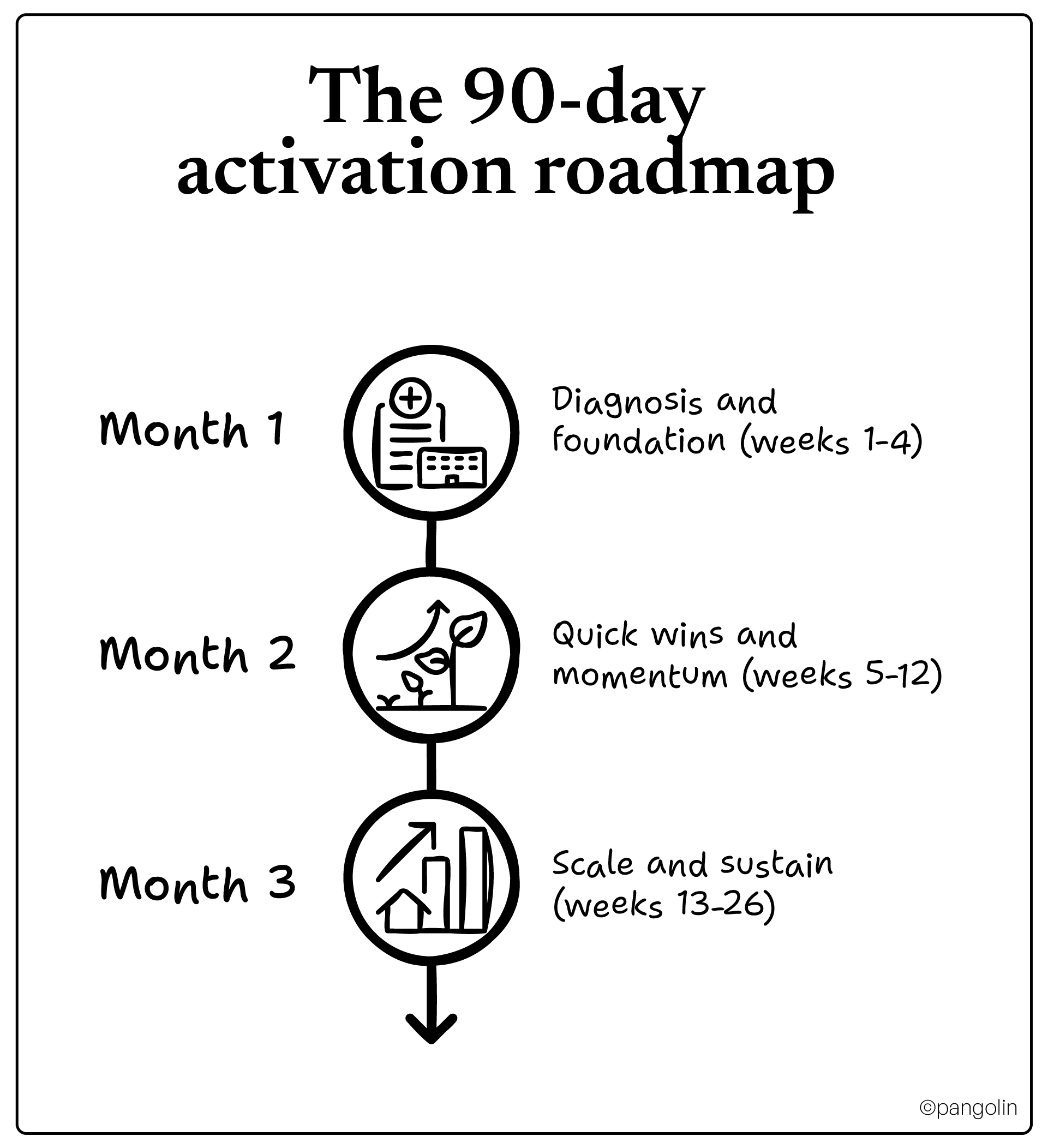 The 90-day activation roadmap

Month 1

Diagnosis and foundation (weeks 1-4)

Month 2

Quick wins and momentum (weeks 5-12)

Month 3

Scale and sustain (weeks 13-26)

©pangolin